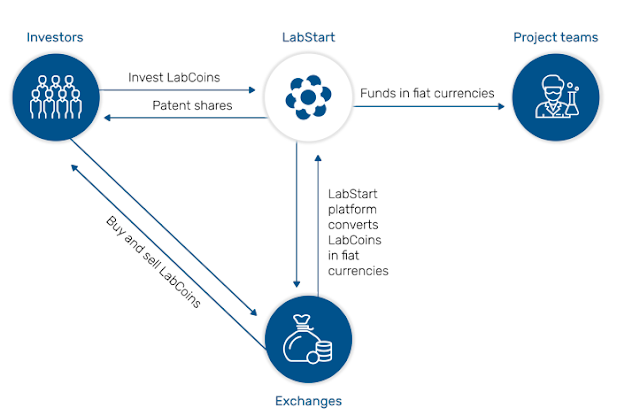 Investors

LabStart

Project teams

Invest LabCoins

Patent shares

Funds in fiat currencies

Buy and sell LabCoins

LabStart platform converts LabCoins in fiat currencies

Exchanges